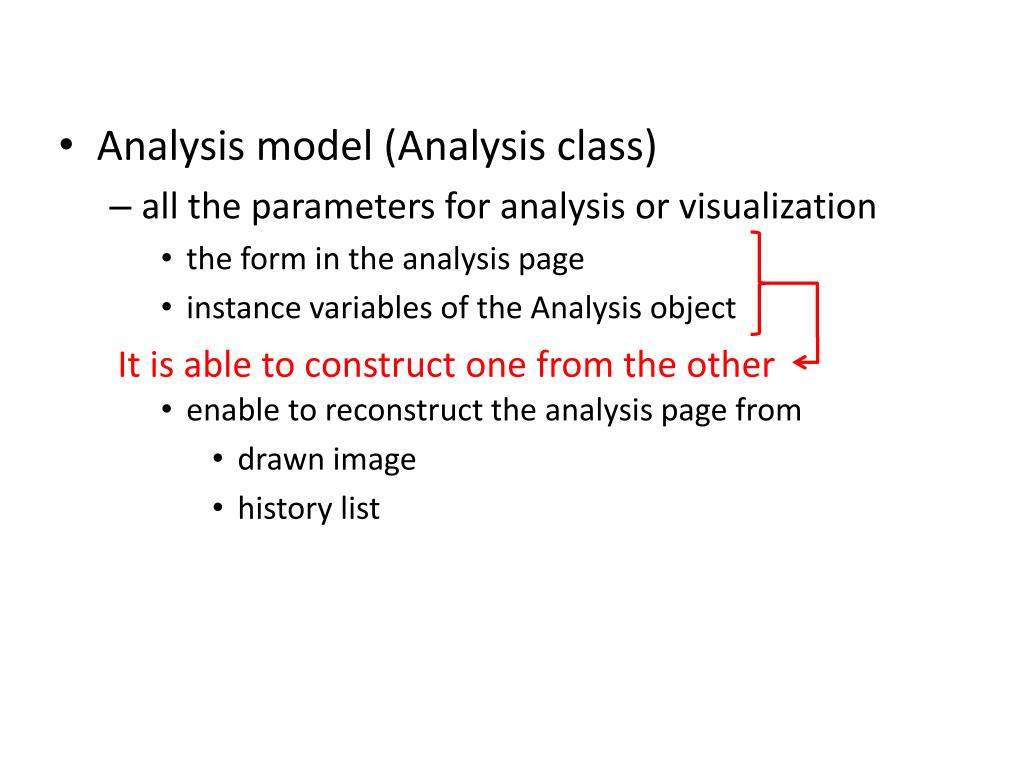 • Analysis model (Analysis class)
– all the parameters for analysis or visualization
• the form in the analysis page
• instance variables of the Analysis object
It is able to construct one from the other
• enable to reconstruct the analysis page from
• drawn image
• history list